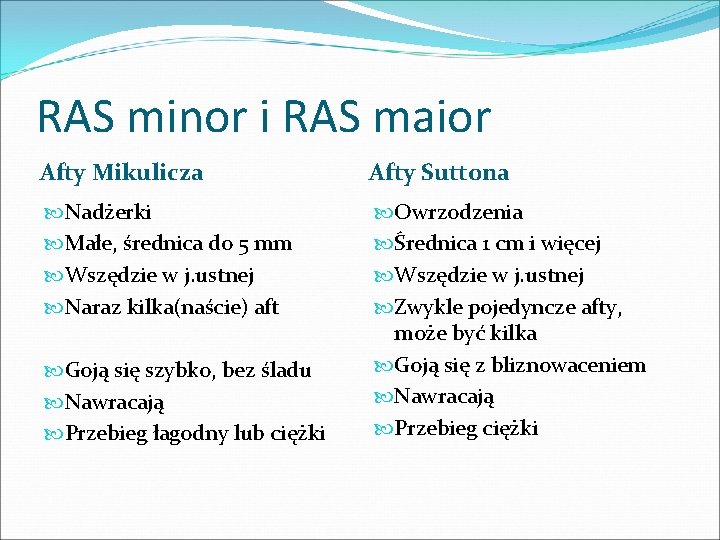 RAS minor i RAS maior

Afty Mikulicza

Nadżerki
Małe, średnica do 5 mm
Wszędzie w j.ustnej
Naraz kilka(naście) aft

Goją się szybko, bez śladu
Nawracają
Przebieg łagodny lub ciężki

Afty Suttona

Owrzodzenia
Średnica 1 cm i więcej
Wszędzie w j.ustnej
Zwykle pojedyncze afty, może być kilka
Goją się z bliznowaceniem
Nawracają
Przebieg ciężki